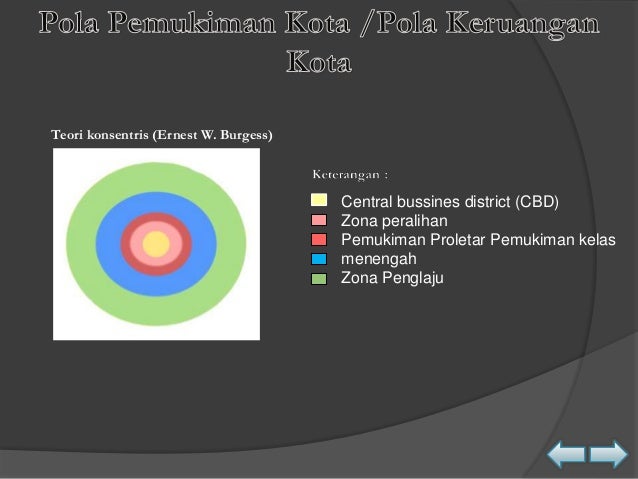 Pola Pemukiman Kota /Pola Keruangan Kota

Teori konsentris (Ernest W. Burgess)

Keterangan :

Central bussines district (CBD)
Zona peralihan
Pemukiman Proletar Pemukiman kelas
menengah
Zona Penglaju